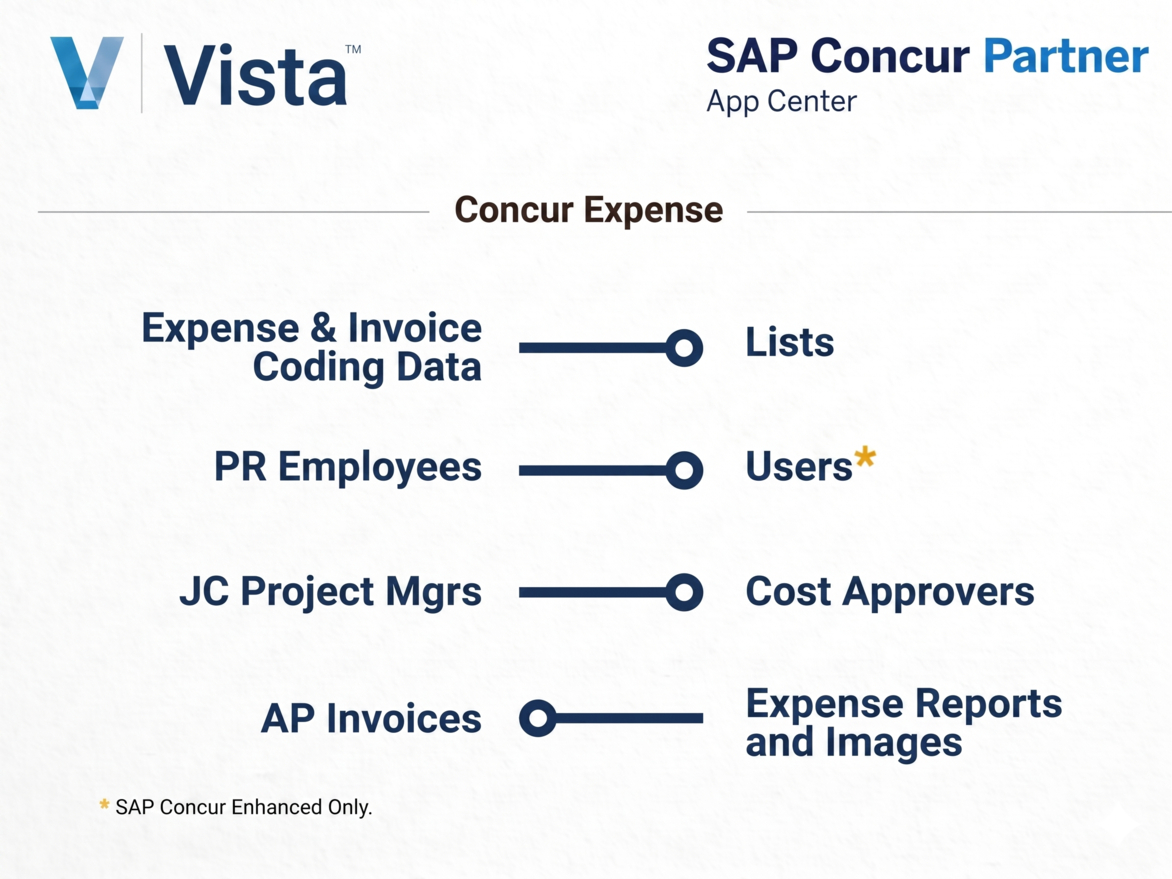 Vista™

SAP Concur Partner
App Center

Concur Expense

Expense & Invoice Coding Data

Lists

PR Employees

Users*

JC Project Mgrs

Cost Approvers

AP Invoices

Expense Reports and Images

* SAP Concur Enhanced Only.